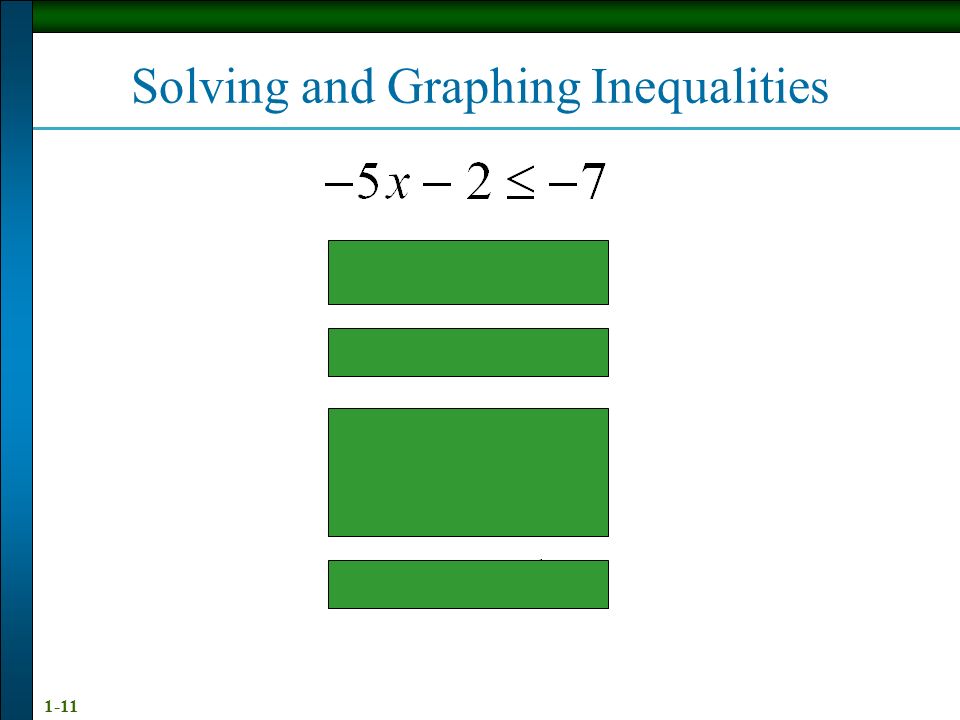 Solving and Graphing Inequalities

$-5x - 2 \leq -7$

1-11